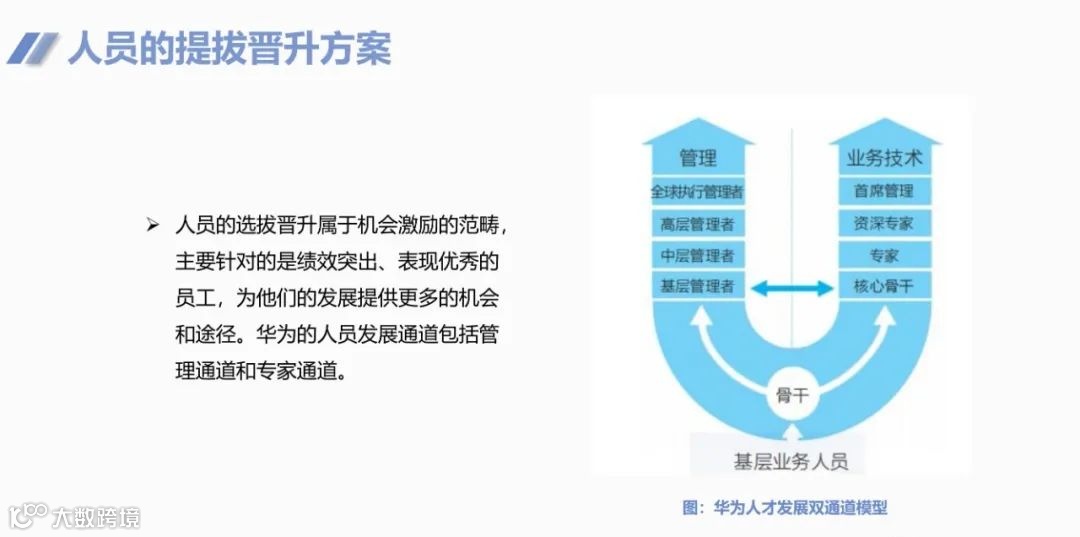 人员的提拔晋升方案

➢ 人员的选拔晋升属于机会激励的范畴，主要针对的是绩效突出、表现优秀的员工，为他们的发展提供更多的机会和途径。华为的人员发展通道包括管理通道和专家通道。

管理
全球执行管理者
高层管理者
中层管理者
基层管理者

业务技术
首席管理
资深专家
专家
核心骨干

骨干
基层业务人员

图：华为人才发展双通道模型

大数跨境